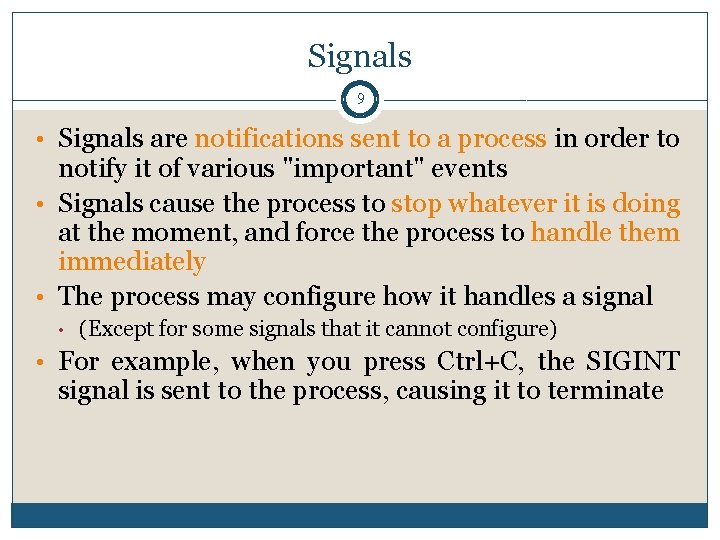 Signals

9

• Signals are notifications sent to a process in order to notify it of various "important" events
• Signals cause the process to stop whatever it is doing at the moment, and force the process to handle them immediately
• The process may configure how it handles a signal
  • (Except for some signals that it cannot configure)
• For example, when you press Ctrl+C, the SIGINT signal is sent to the process, causing it to terminate